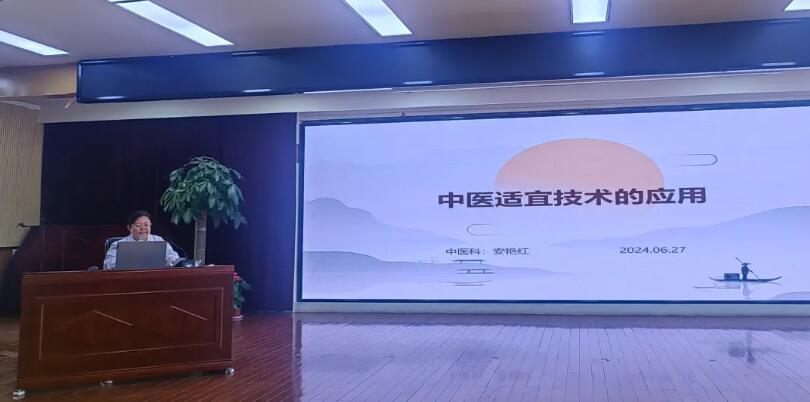 中医适宜技术的应用

中医科：安艳红

2024.06.27